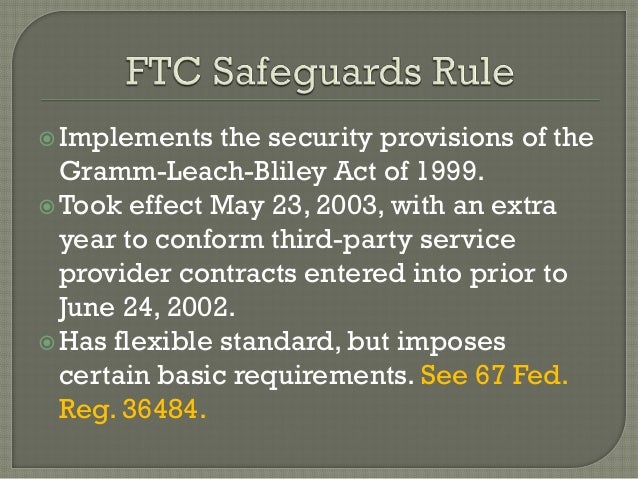 FTC Safeguards Rule

Implements the security provisions of the Gramm-Leach-Bliley Act of 1999.

Took effect May 23, 2003, with an extra year to conform third-party service provider contracts entered into prior to June 24, 2002.

Has flexible standard, but imposes certain basic requirements. See 67 Fed. Reg. 36484.